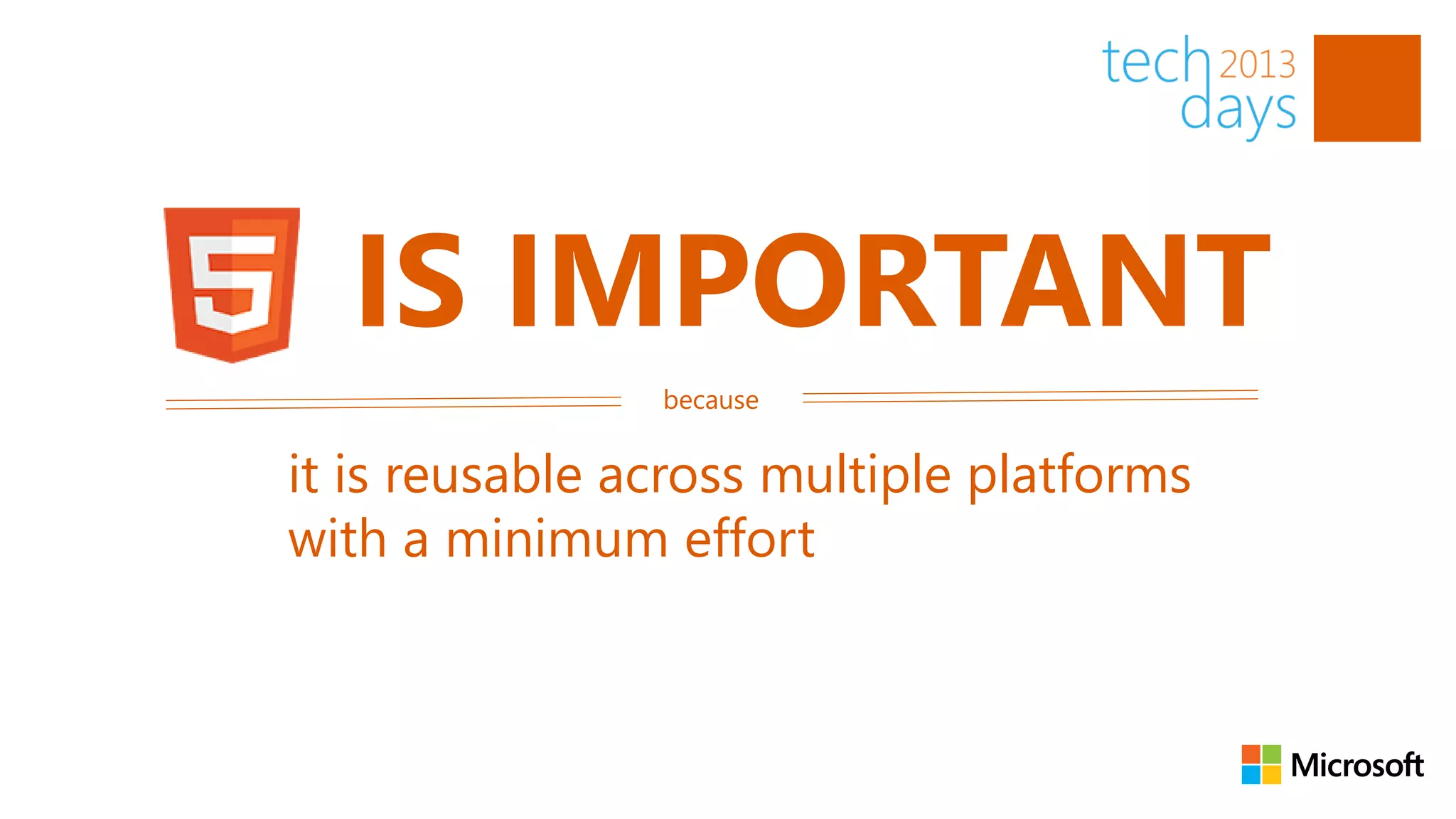 tech 2013 days

5 IS IMPORTANT

because

it is reusable across multiple platforms with a minimum effort

Microsoft